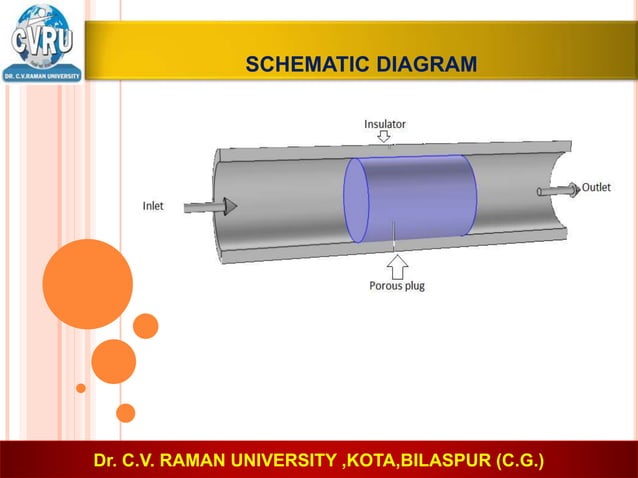 CVRU
DR. C.V.RAMAN UNIVERSITY

SCHEMATIC DIAGRAM

Insulator

Inlet

Outlet

Porous plug

Dr. C.V. RAMAN UNIVERSITY ,KOTA,BILASPUR (C.G.)